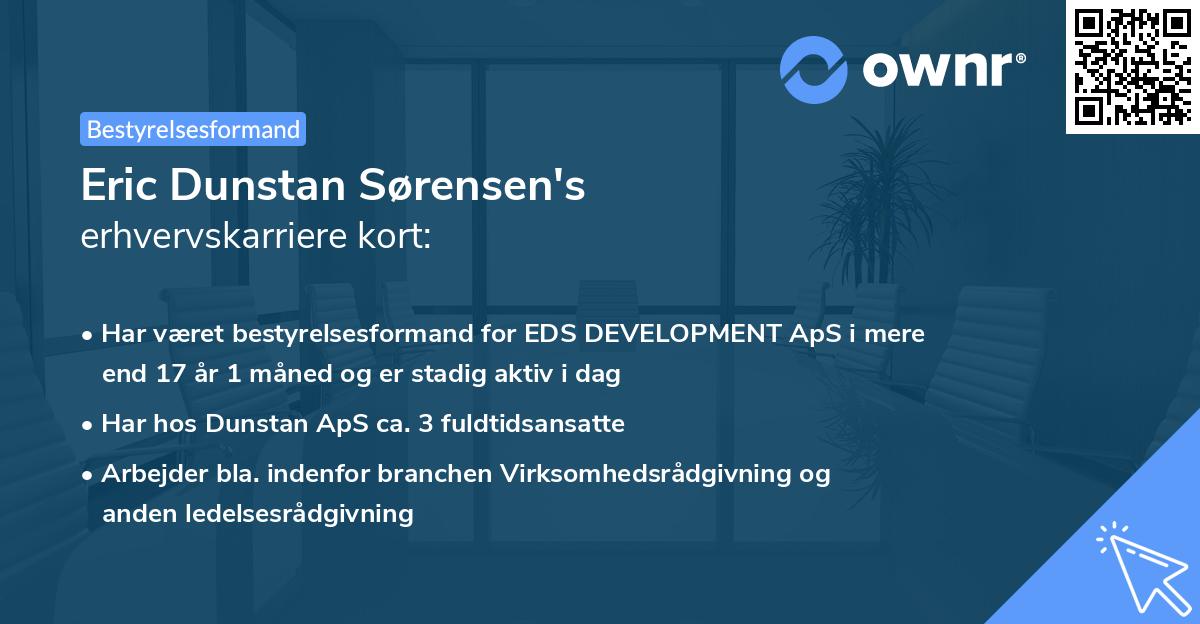 ownr®

Bestyrelsesformand

Eric Dunstan Sørensen's
erhvervskarriere kort:

• Har været bestyrelsesformand for EDS DEVELOPMENT ApS i mere end 17 år 1 måned og er stadig aktiv i dag

• Har hos Dunstan ApS ca. 3 fuldtidsansatte

• Arbejder bla. indenfor branchen Virksomhedsrådgivning og anden ledelsesrådgivning